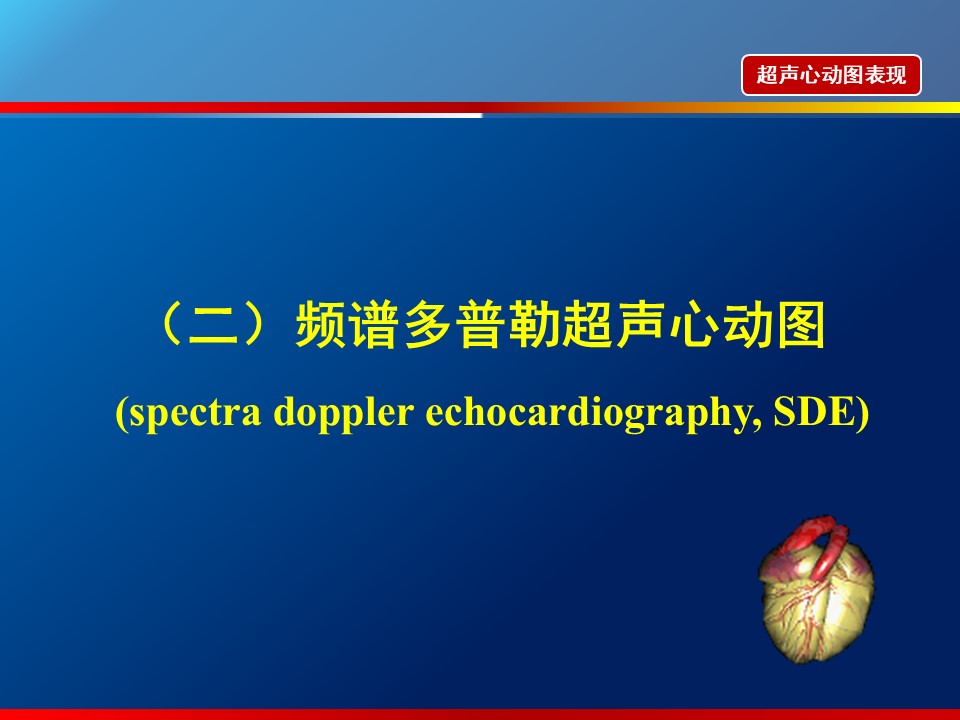 超声心动图表现

（二）频谱多普勒超声心动图

(spectra doppler echocardiography, SDE)